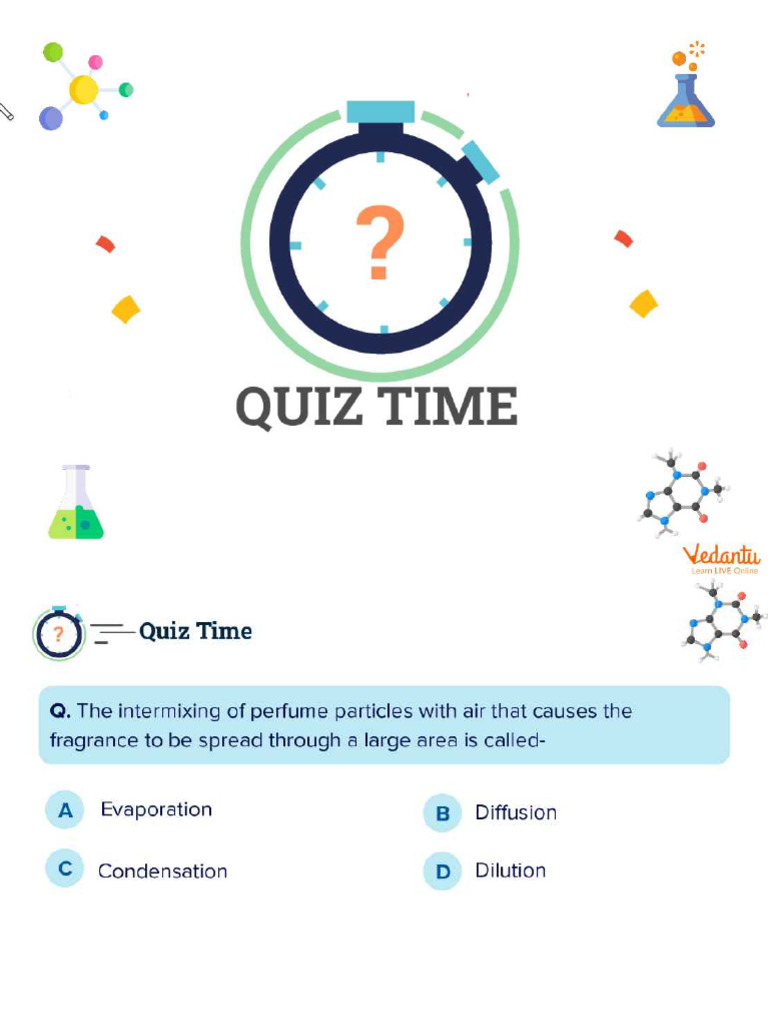 ?

QUIZ TIME

Vedantu
Learn LIVE Online

?

Quiz Time

Q. The intermixing of perfume particles with air that causes the fragrance to be spread through a large area is called-

A Evaporation

B Diffusion

C Condensation

D Dilution